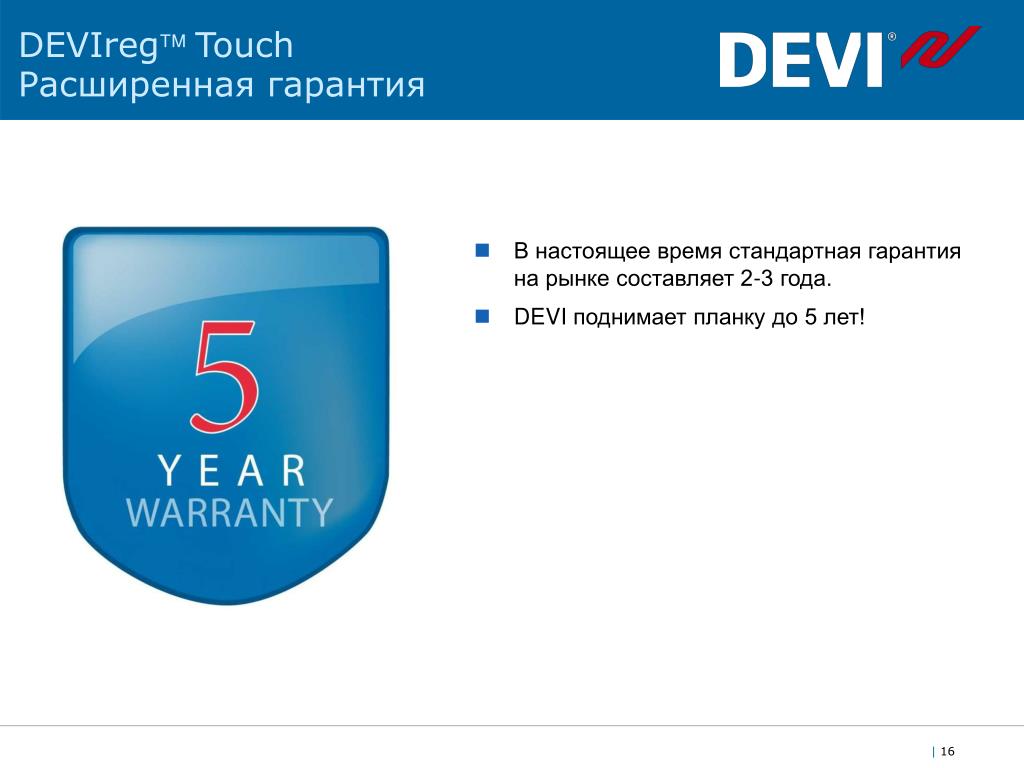 DEVIreg™ Touch
Расширенная гарантия

DEVI®

5
YEAR
WARRANTY

В настоящее время стандартная гарантия на рынке составляет 2-3 года.

DEVI поднимает планку до 5 лет!

| 16